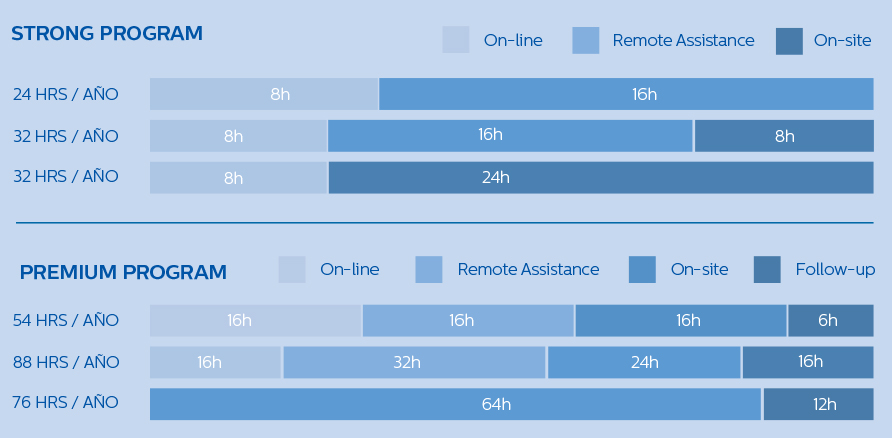 STRONG PROGRAM

On-line
Remote Assistance
On-site

24 HRS / AÑO 8h 16h
32 HRS / AÑO 8h 16h 8h
32 HRS / AÑO 8h 24h

PREMIUM PROGRAM

On-line
Remote Assistance
On-site
Follow-up

54 HRS / AÑO 16h 16h 16h 6h
88 HRS / AÑO 16h 32h 24h 16h
76 HRS / AÑO 64h 12h